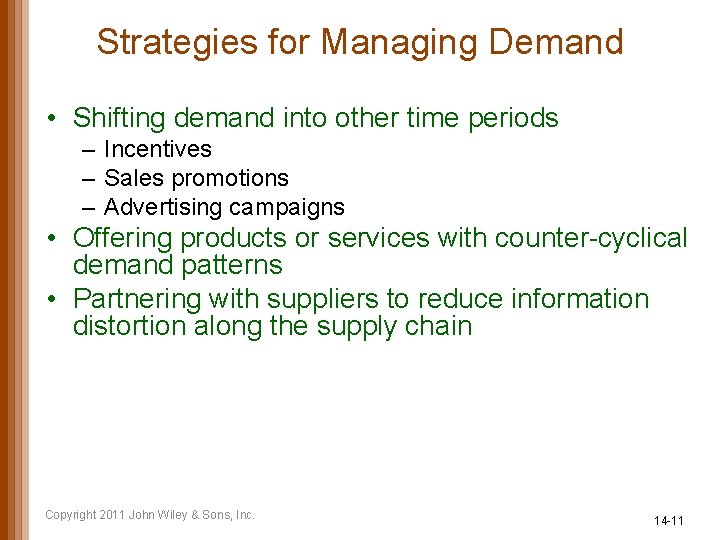 Strategies for Managing Demand

• Shifting demand into other time periods
– Incentives
– Sales promotions
– Advertising campaigns
• Offering products or services with counter-cyclical demand patterns
• Partnering with suppliers to reduce information distortion along the supply chain

Copyright 2011 John Wiley & Sons, Inc.

14-11